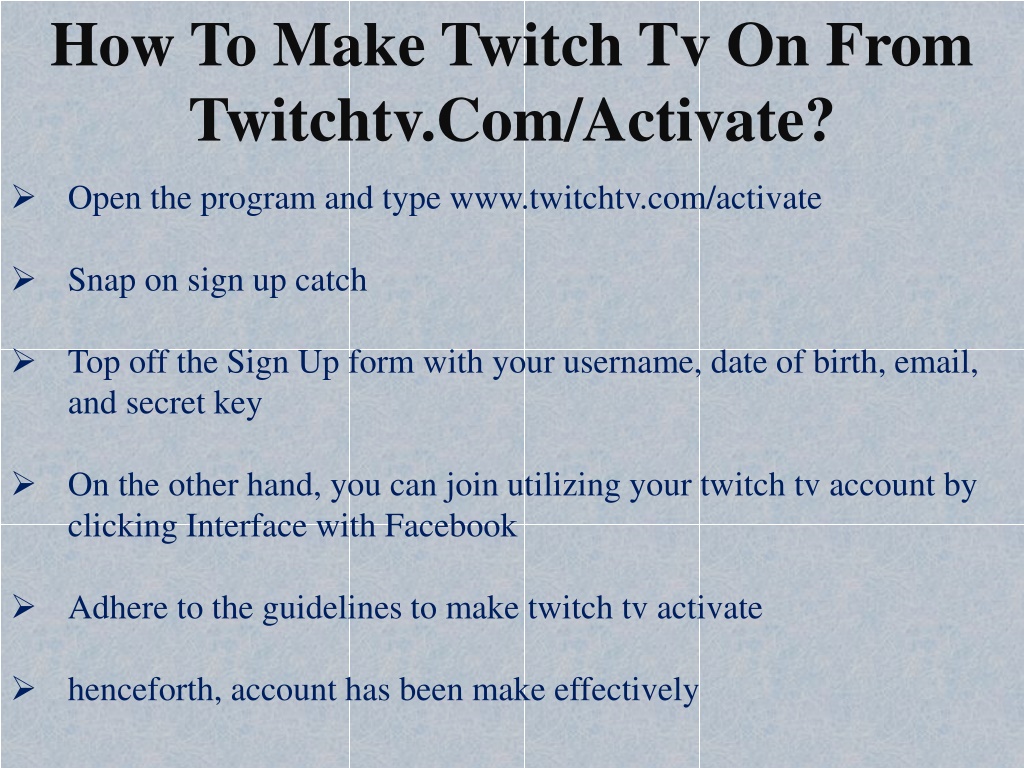 How To Make Twitch Tv On From Twitchtv.Com/Activate?

➢ Open the program and type www.twitchtv.com/activate

➢ Snap on sign up catch

➢ Top off the Sign Up form with your username, date of birth, email, and secret key

➢ On the other hand, you can join utilizing your twitch tv account by clicking Interface with Facebook

➢ Adhere to the guidelines to make twitch tv activate

➢ henceforth, account has been make effectively